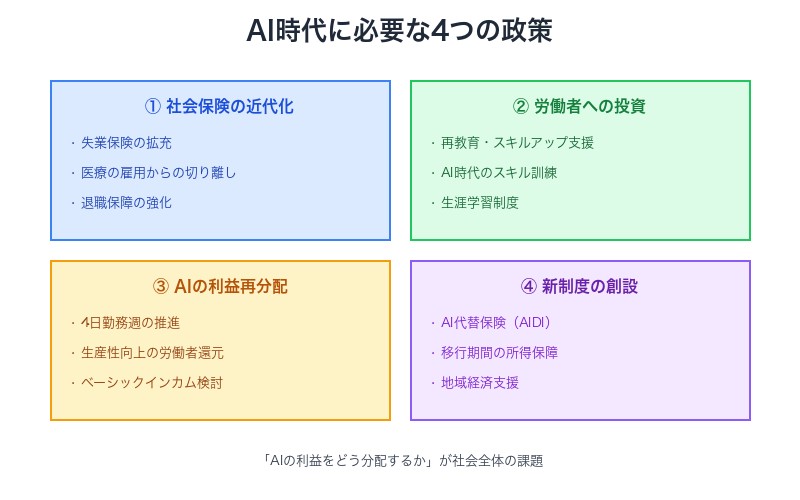 AI時代に必要な4つの政策

① 社会保険の近代化

・失業保険の拡充
・医療の雇用からの切り離し
・退職保障の強化

② 労働者への投資

・再教育・スキルアップ支援
・AI時代のスキル訓練
・生涯学習制度

③ AIの利益再分配

・4日勤務週の推進
・生産性向上の労働者還元
・ベーシックインカム検討

④ 新制度の創設

・AI代替保険（AIDI）
・移行期間の所得保障
・地域経済支援

「AIの利益をどう分配するか」が社会全体の課題